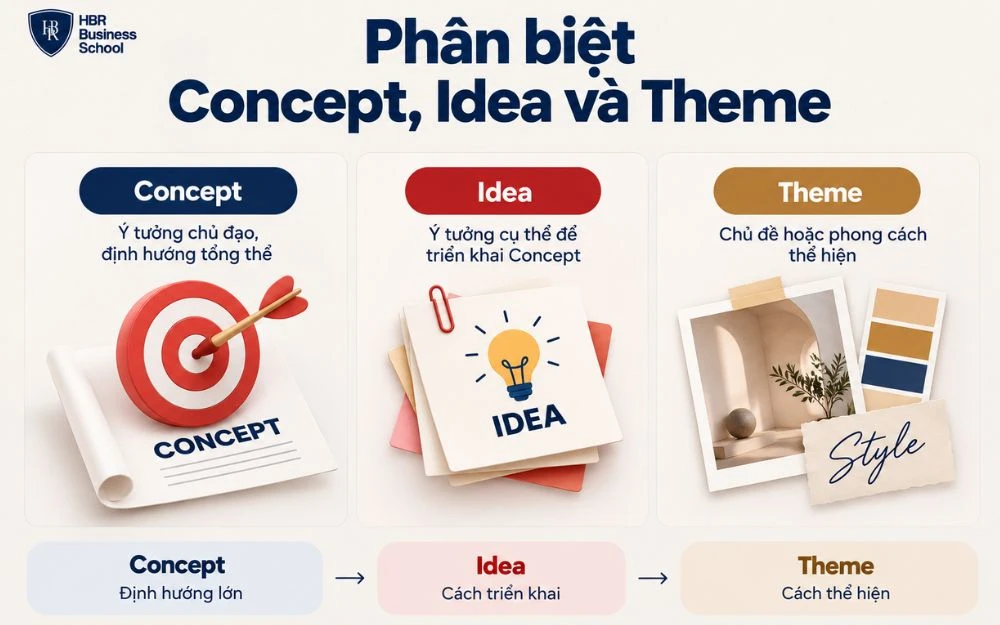 HBR Business School

Phân biệt Concept, Idea và Theme

Concept
Ý tưởng chủ đạo, định hướng tổng thể

CONCEPT

Idea
Ý tưởng cụ thể để triển khai Concept

IDEA

Theme
Chủ đề hoặc phong cách thể hiện

Style

Concept
Định hướng lớn

→

Idea
Cách triển khai

→

Theme
Cách thể hiện